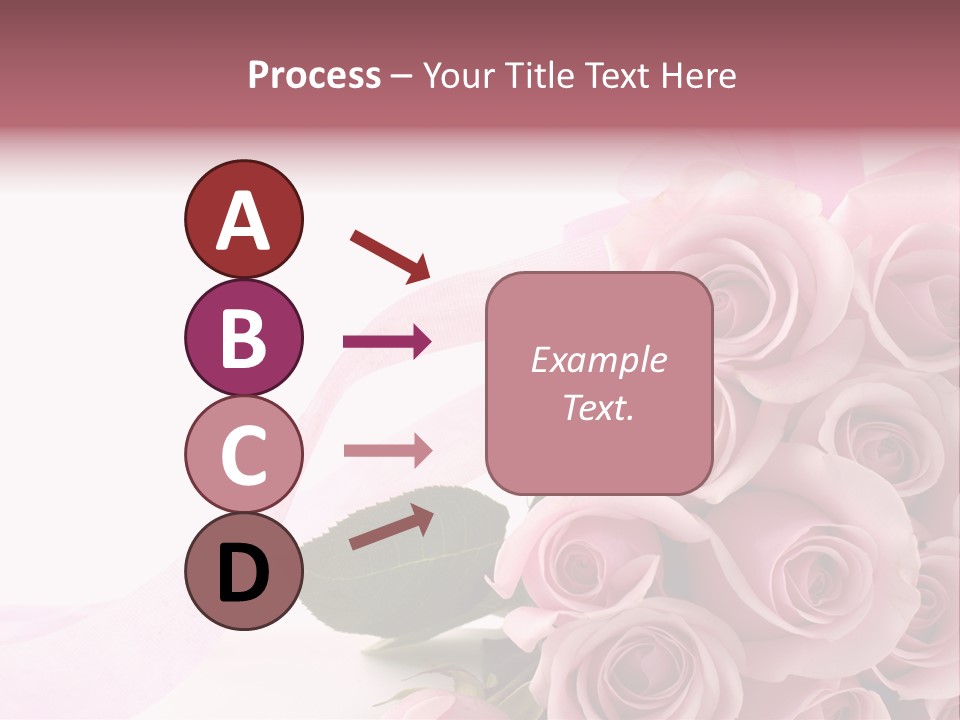 Process – Your Title Text Here

A

B

C

D

Example Text.